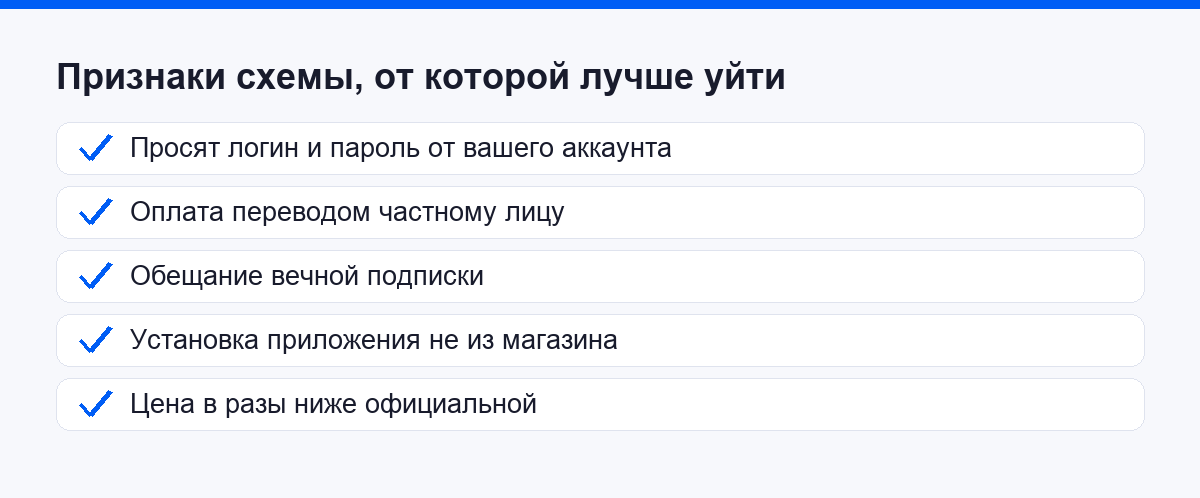 Признаки схемы, от которой лучше уйти

Просят логин и пароль от вашего аккаунта

Оплата переводом частному лицу

Обещание вечной подписки

Установка приложения не из магазина

Цена в разы ниже официальной